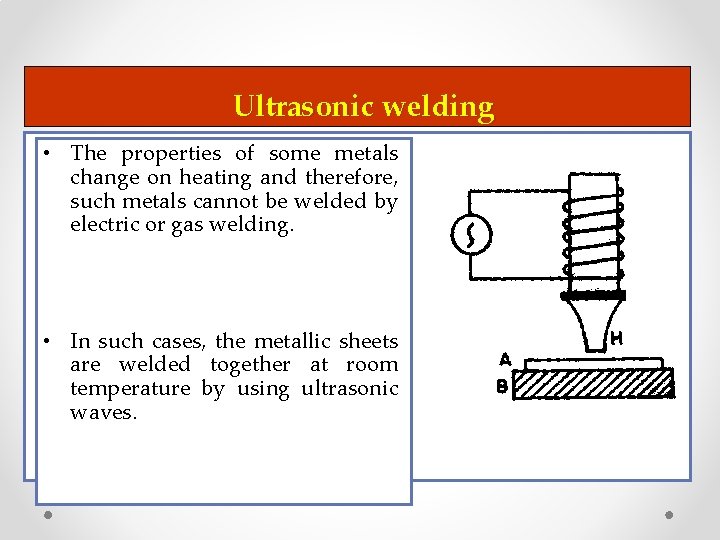 Ultrasonic welding

• The properties of some metals change on heating and therefore, such metals cannot be welded by electric or gas welding.

• In such cases, the metallic sheets are welded together at room temperature by using ultrasonic waves.

H
A
B